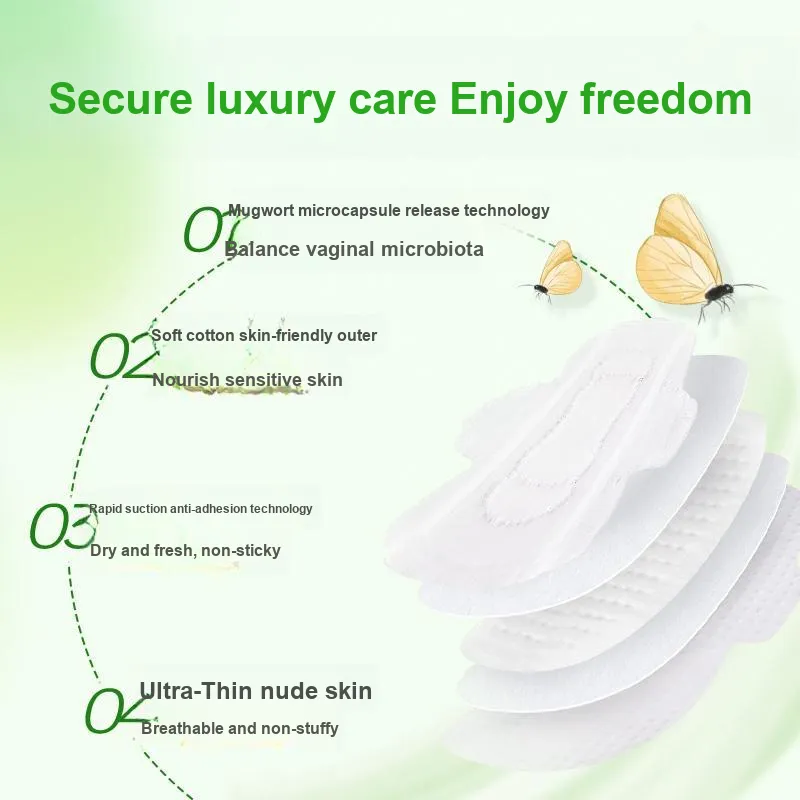 Secure luxury care Enjoy freedom

01
Mugwort microcapsule release technology
Balance vaginal microbiota

02
Soft cotton skin-friendly outer
Nourish sensitive skin

03
Rapid suction anti-adhesion technology
Dry and fresh, non-sticky

04
Ultra-Thin nude skin
Breathable and non-stuffy